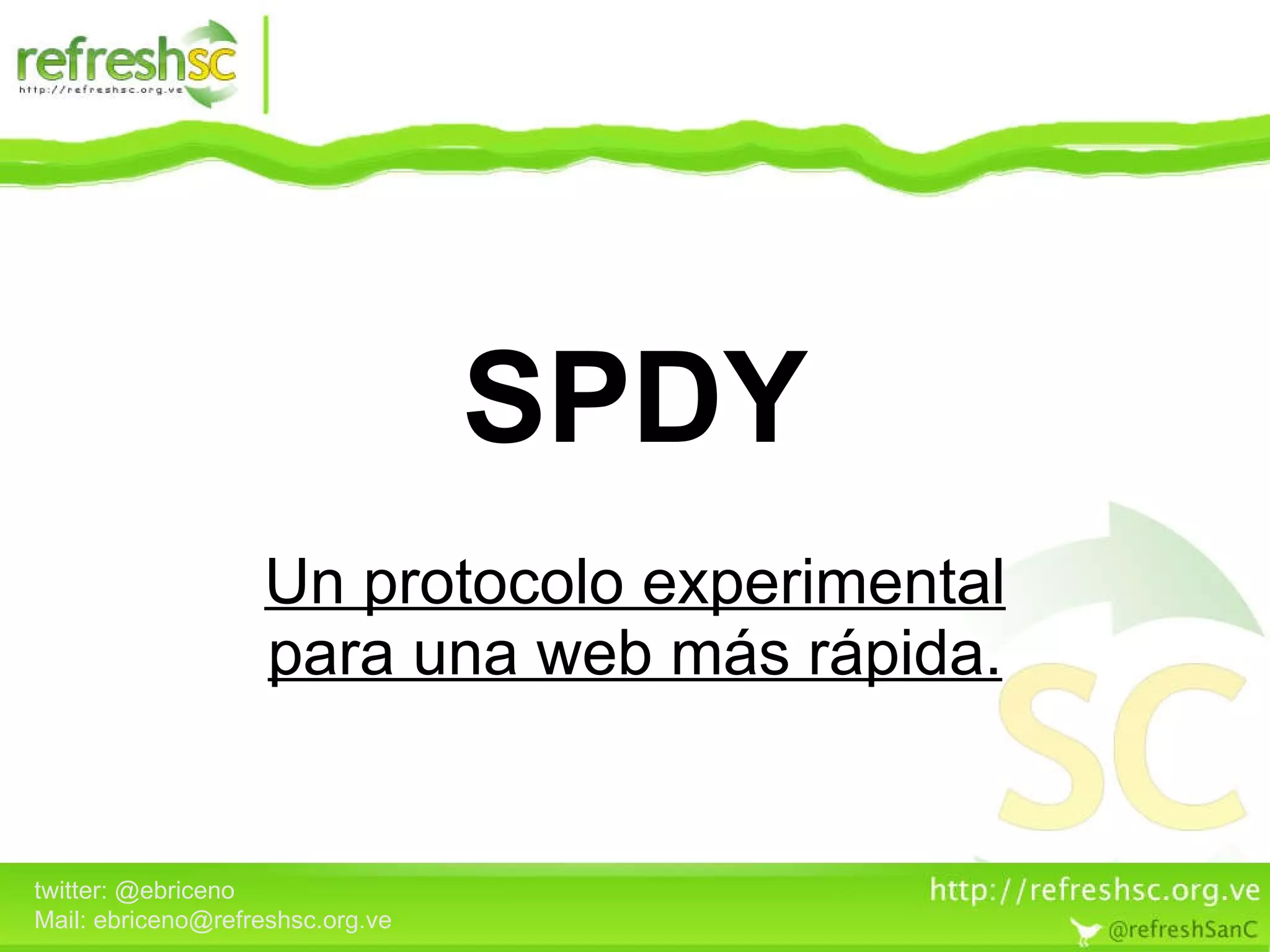 refreshsc
http://refreshsc.org.ve

SPDY

Un protocolo experimental para una web más rápida.

SC

twitter: @ebriceno
Mail: ebriceno@refreshsc.org.ve

http://refreshsc.org.ve
@refreshSanC